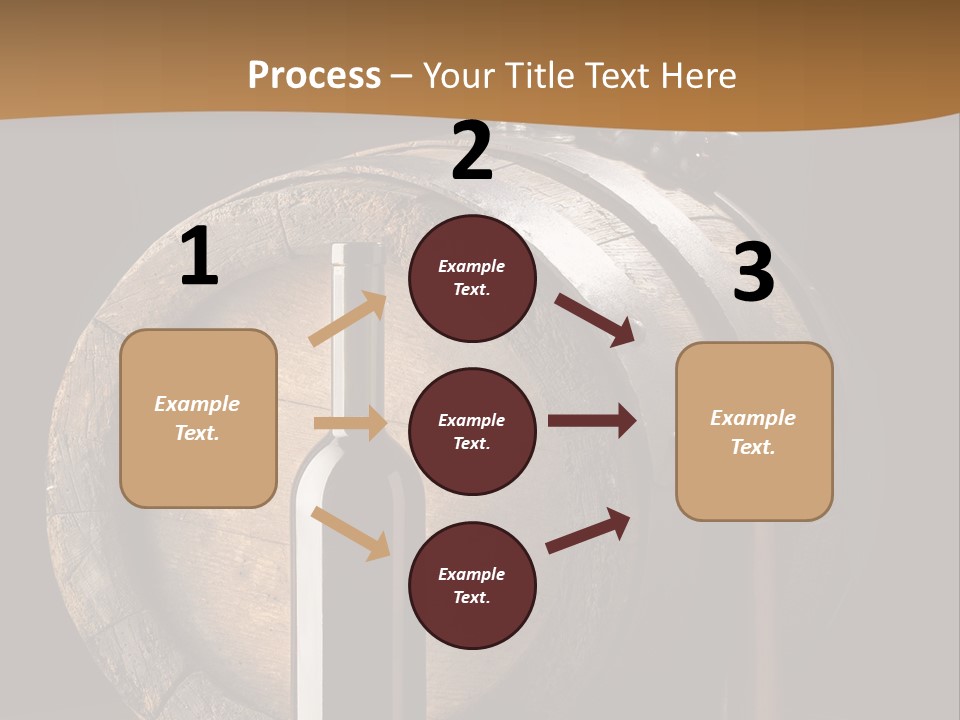 Process – Your Title Text Here

1

Example Text.

2

Example Text.

Example Text.

Example Text.

3

Example Text.